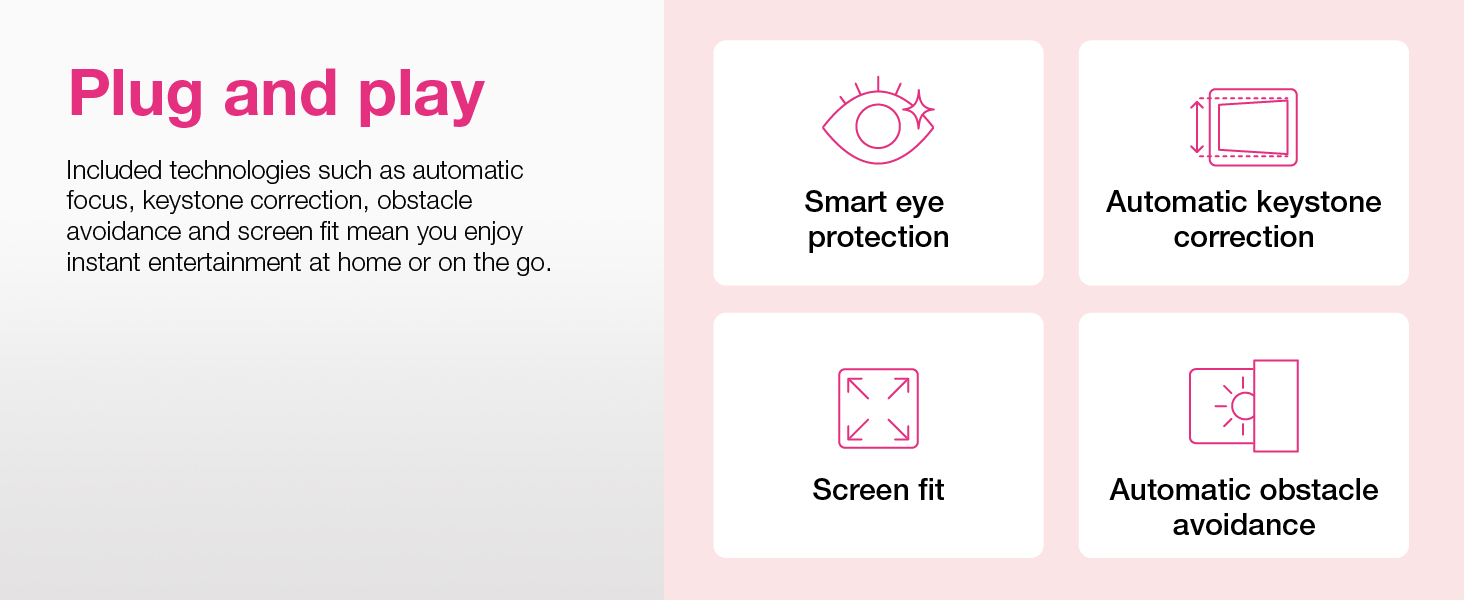 Plug and play

Included technologies such as automatic focus, keystone correction, obstacle avoidance and screen fit mean you enjoy instant entertainment at home or on the go.

Smart eye protection

Automatic keystone correction

Screen fit

Automatic obstacle avoidance